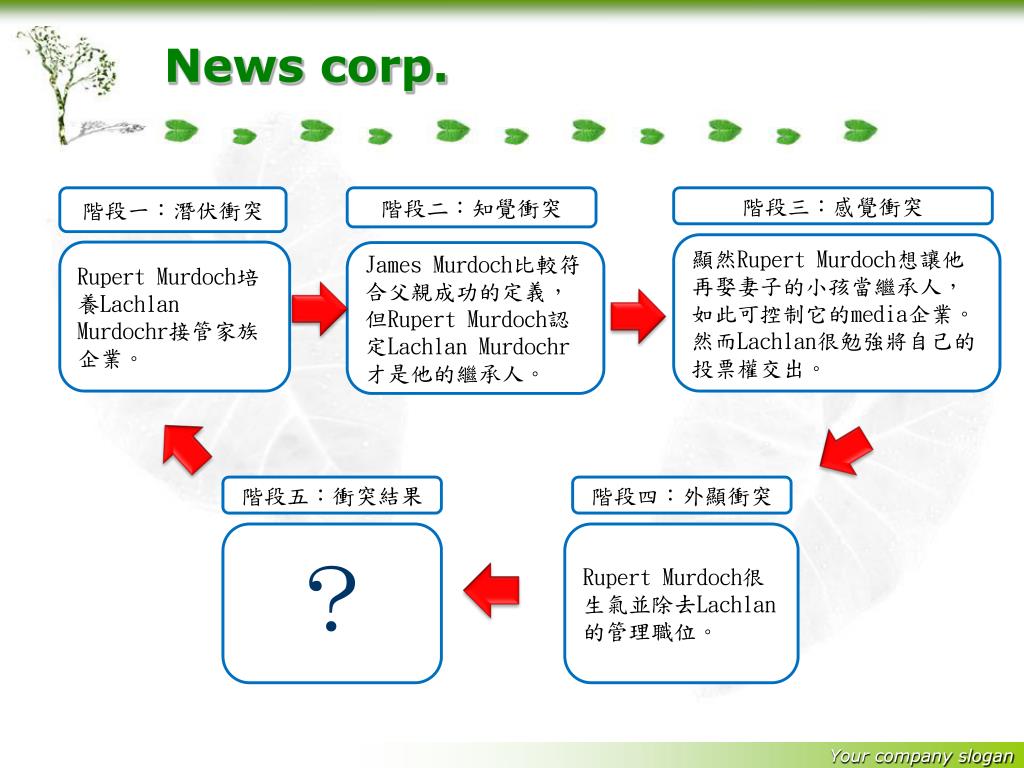 News corp.

階段一：潛伏衝突

Rupert Murdoch培養Lachlan Murdochr接管家族企業。

階段二：知覺衝突

James Murdoch比較符合父親成功的定義，但Rupert Murdoch認定Lachlan Murdochr才是他的繼承人。

階段三：感覺衝突

顯然Rupert Murdoch想讓他再娶妻子的小孩當繼承人，如此可控制它的media企業。然而Lachlan很勉強將自己的投票權交出。

階段四：外顯衝突

Rupert Murdoch很生氣並除去Lachlan的管理職位。

階段五：衝突結果

?

Your company slogan